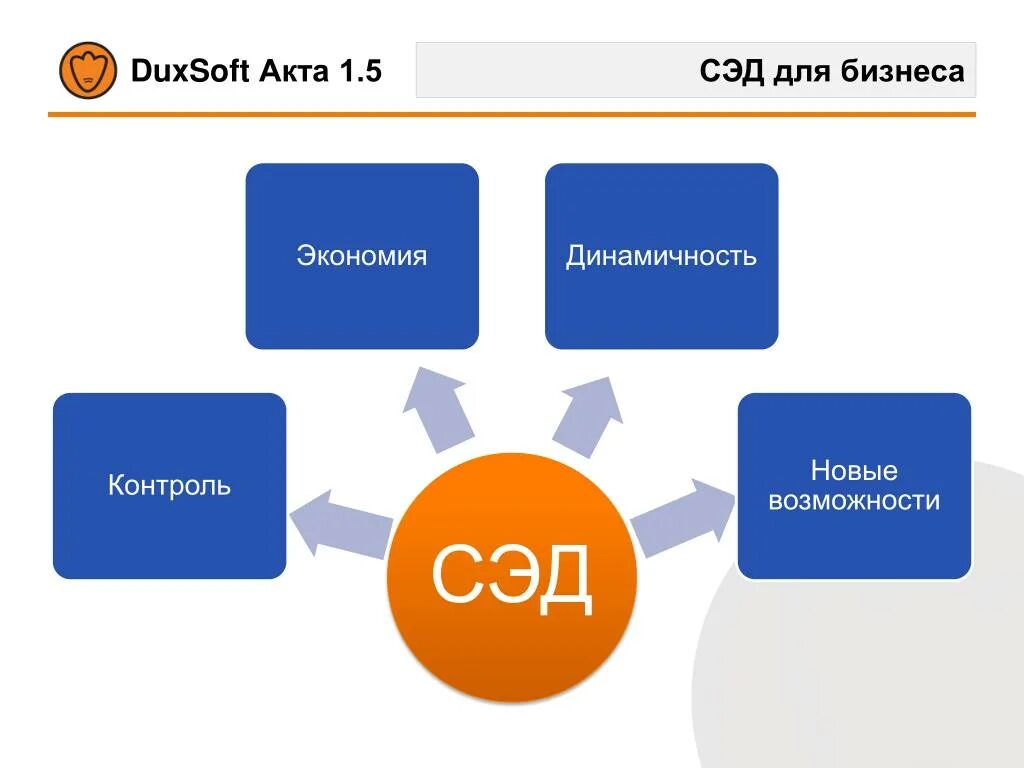 DuxSoft Акта 1.5

СЭД для бизнеса

Экономия

Динамичность

Контроль

Новые возможности

СЭД